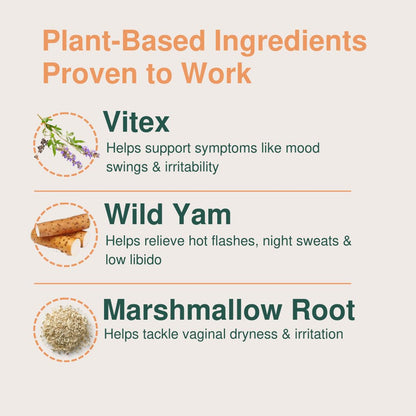 Plant-Based Ingredients Proven to Work

Vitex
Helps support symptoms like mood swings & irritability

Wild Yam
Helps relieve hot flashes, night sweats & low libido

Marshmallow Root
Helps tackle vaginal dryness & irritation